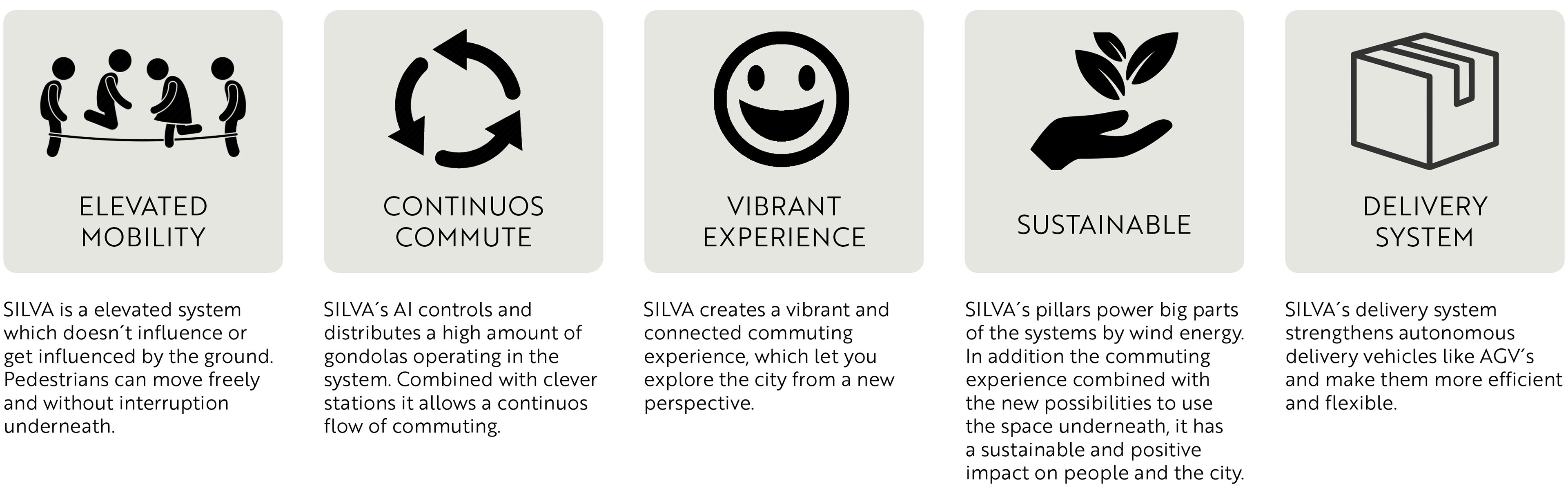 ELEVATED MOBILITY

SILVA is a elevated system which doesn´t influence or get influenced by the ground. Pedestrians can move freely and without interruption underneath.

CONTINUOS COMMUTE

SILVA´s AI controls and distributes a high amount of gondolas operating in the system. Combined with clever stations it allows a continuos flow of commuting.

VIBRANT EXPERIENCE

SILVA creates a vibrant and connected commuting experience, which let you explore the city from a new perspective.

SUSTAINABLE

SILVA´s pillars power big parts of the systems by wind energy. In addition the commuting experience combined with the new possibilities to use the space underneath, it has a sustainable and positive impact on people and the city.

DELIVERY SYSTEM

SILVA´s delivery system strengthens autonomous delivery vehicles like AGV´s and make them more efficient and flexible.